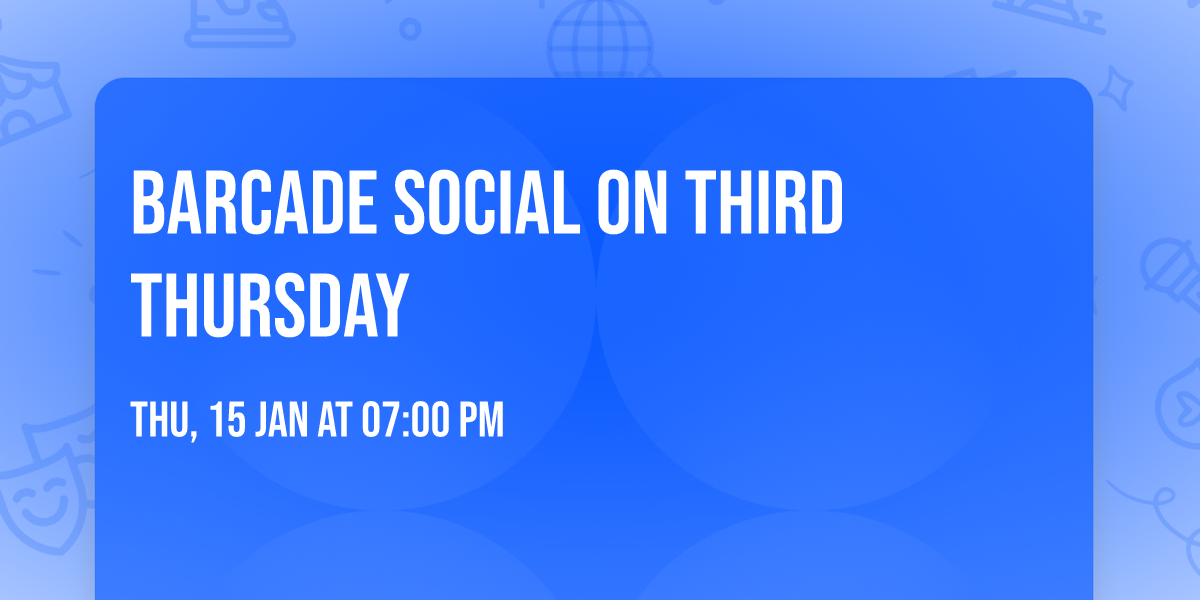 BARCADE SOCIAL ON THIRD THURSDAY

THU, 15 JAN AT 07:00 PM